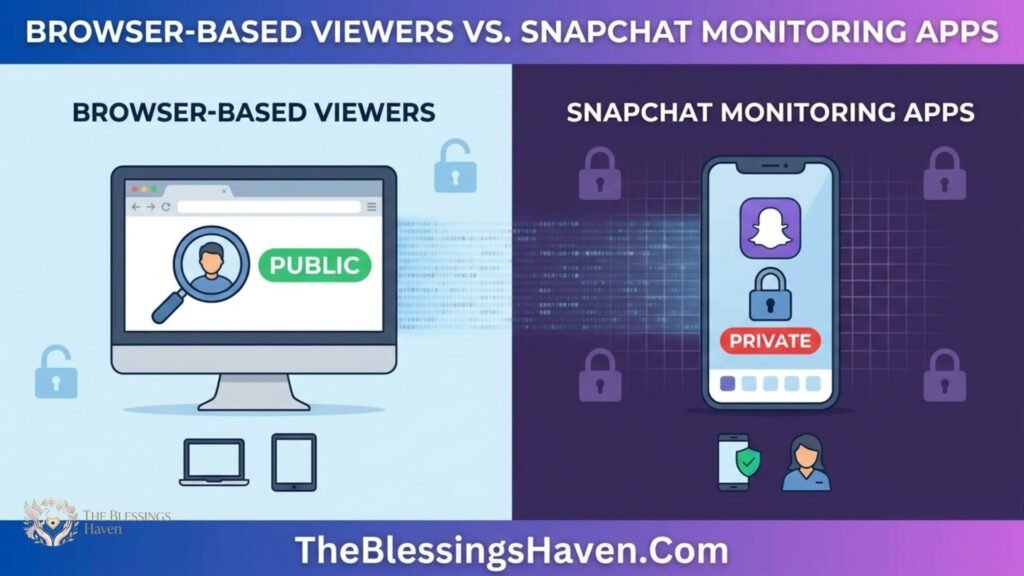 BROWSER-BASED VIEWERS VS. SNAPCHAT MONITORING APPS

BROWSER-BASED VIEWERS

PUBLIC

SNAPCHAT MONITORING APPS

PRIVATE

THE BLESSINGS Haven

TheBlessingsHaven.Com